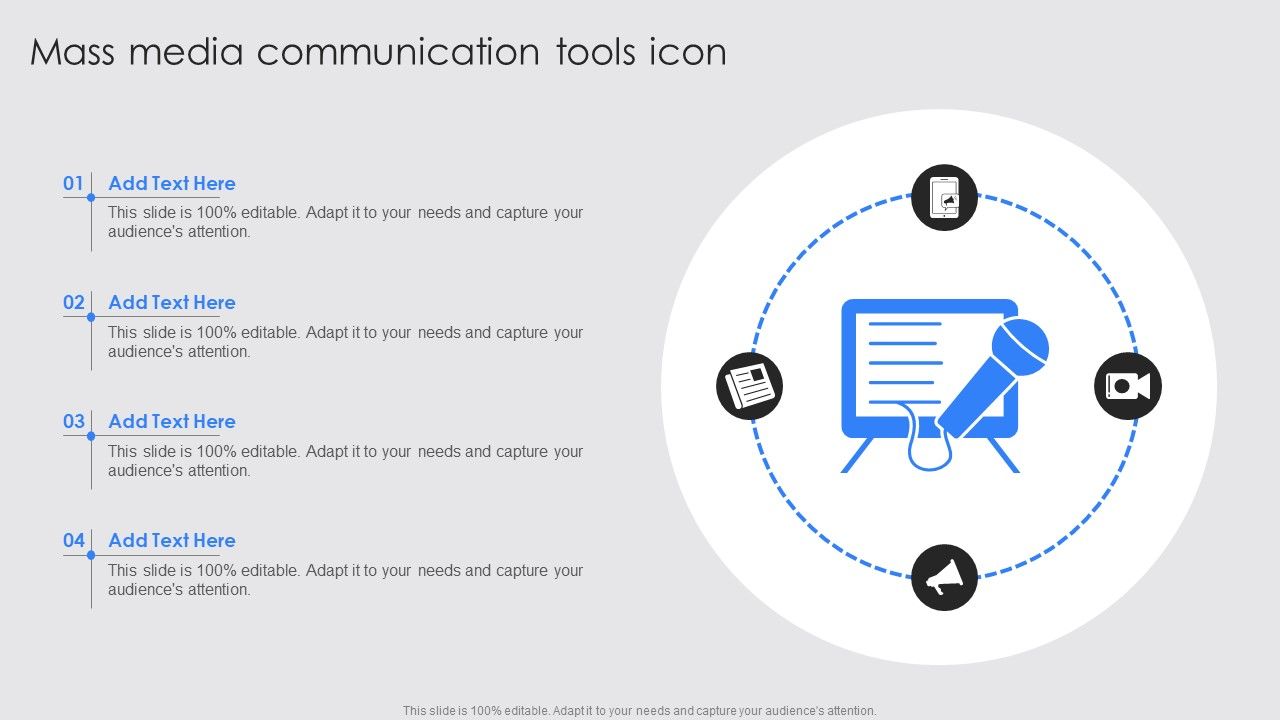 Mass media communication tools icon

01 Add Text Here
This slide is 100% editable. Adapt it to your needs and capture your audience's attention.

02 Add Text Here
This slide is 100% editable. Adapt it to your needs and capture your audience's attention.

03 Add Text Here
This slide is 100% editable. Adapt it to your needs and capture your audience's attention.

04 Add Text Here
This slide is 100% editable. Adapt it to your needs and capture your audience's attention.

This slide is 100% editable. Adapt it to your needs and capture your audience's attention.